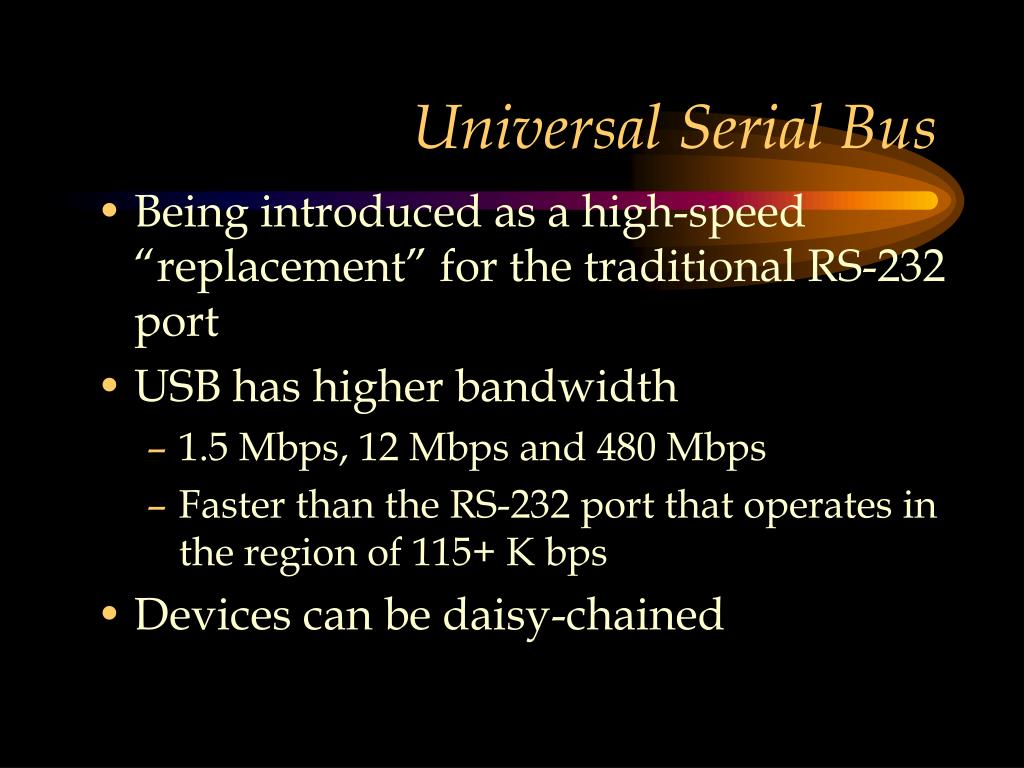 Universal Serial Bus

• Being introduced as a high-speed “replacement” for the traditional RS-232 port
• USB has higher bandwidth
– 1.5 Mbps, 12 Mbps and 480 Mbps
– Faster than the RS-232 port that operates in the region of 115+ K bps
• Devices can be daisy-chained